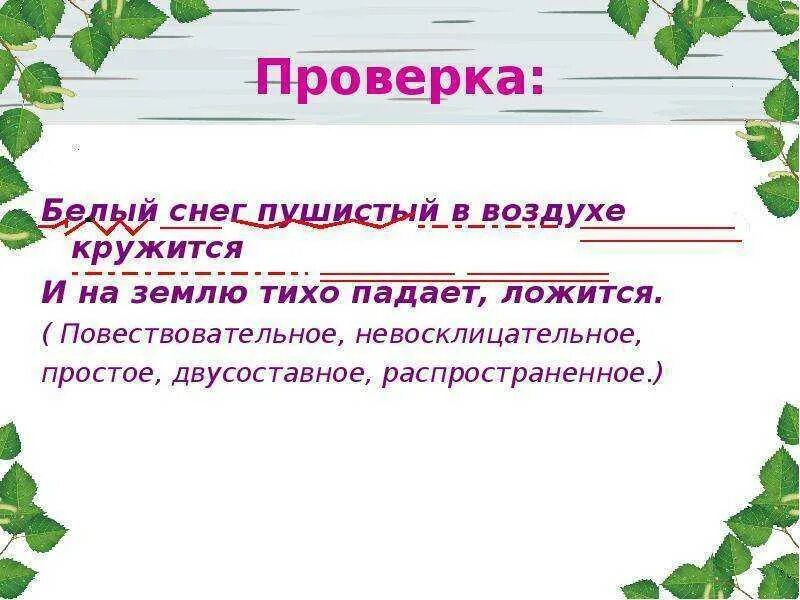 Проверка:

Белый снег пушистый в воздухе кружится
И на землю тихо падает, ложится.
( Повествовательное, невосклицательное, простое, двусоставное, распространенное.)